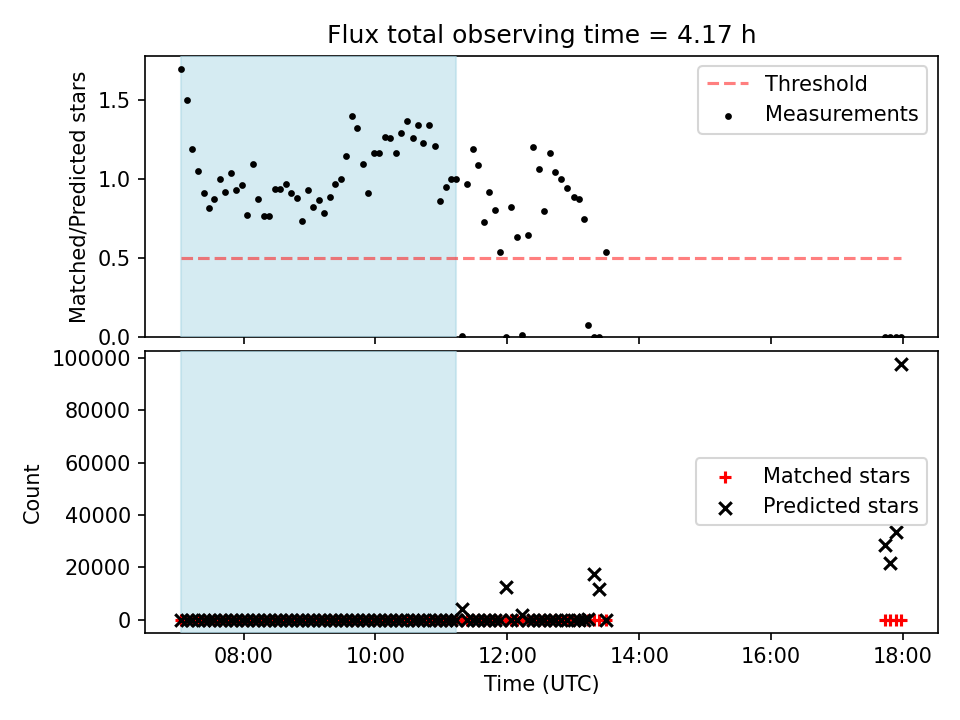 Flux total observing time = 4.17 h

Matched/Predicted stars

1.5
1.0
0.5
0.0

Threshold
Measurements

Count

100000
80000
60000
40000
20000
0

Matched stars
Predicted stars

08:00
10:00
12:00
14:00
16:00
18:00

Time (UTC)